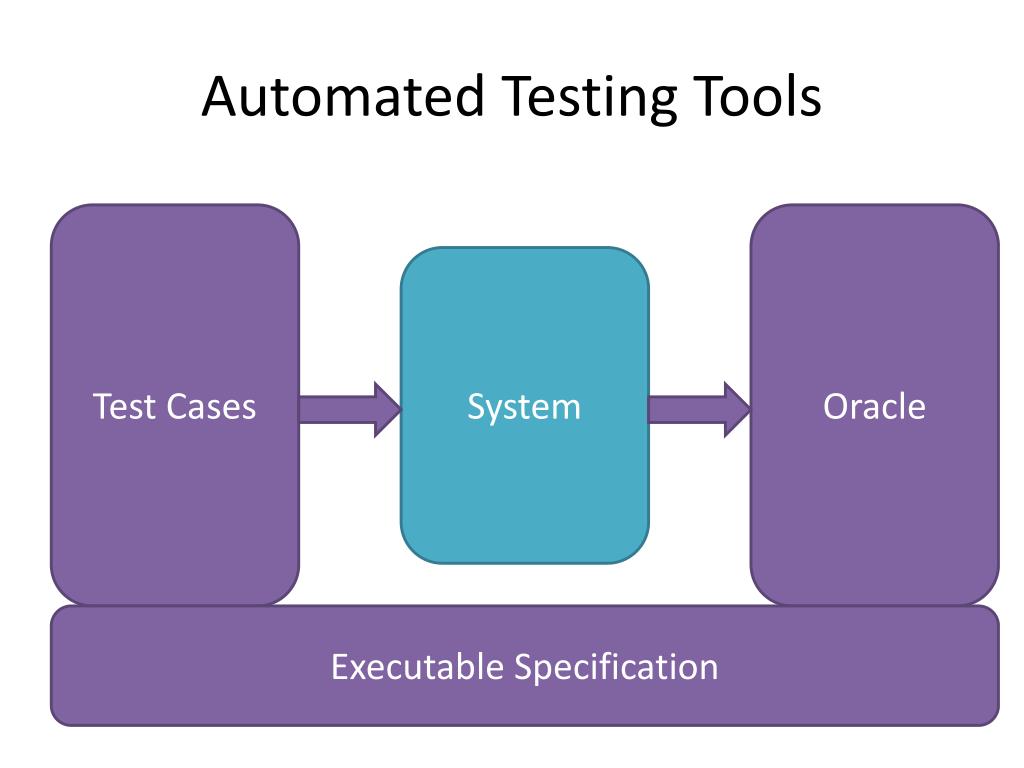 Automated Testing Tools

Test Cases

System

Oracle

Executable Specification